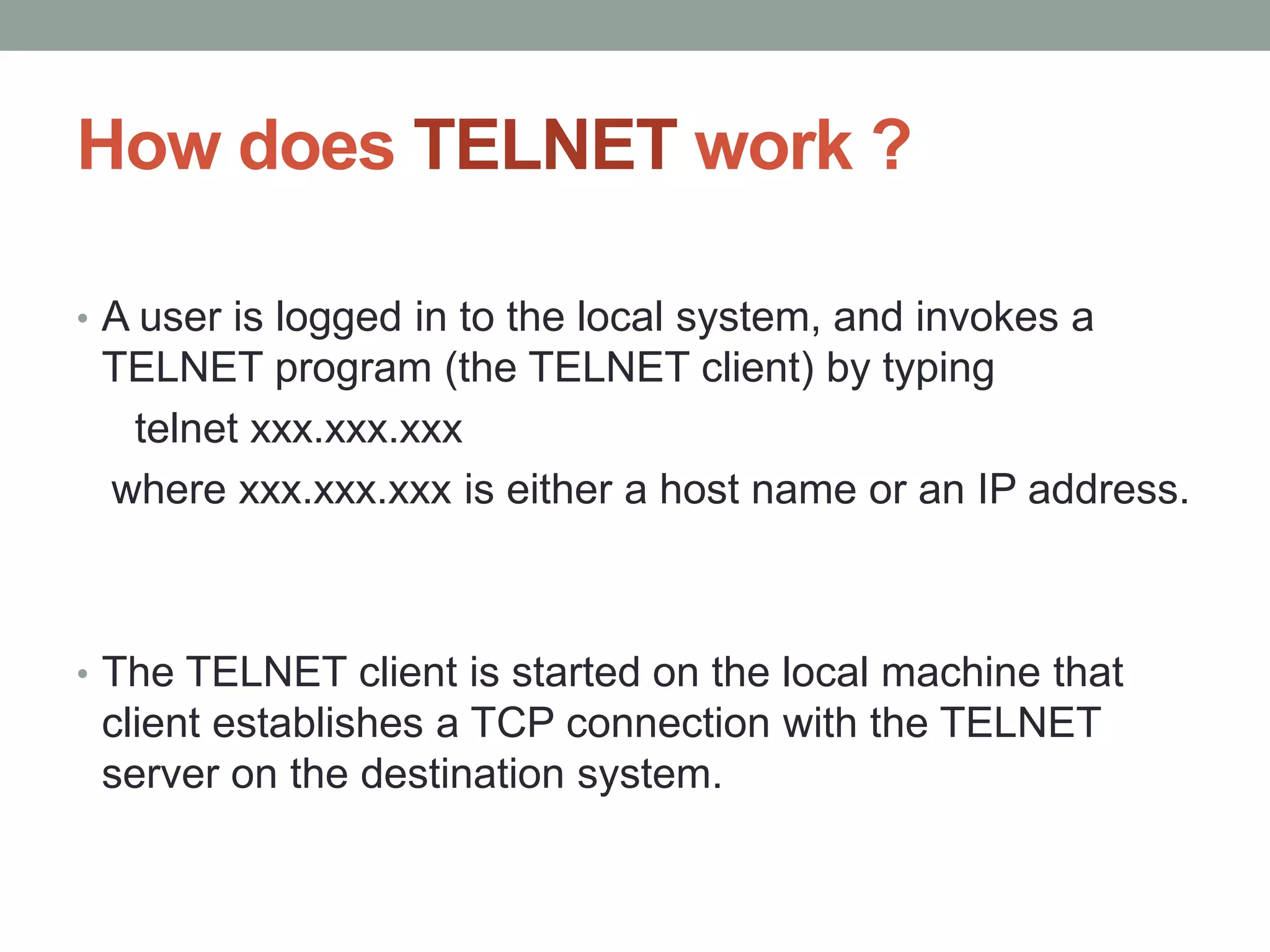 How does TELNET work ?

• A user is logged in to the local system, and invokes a TELNET program (the TELNET client) by typing

telnet xxx.xxx.xxx

where xxx.xxx.xxx is either a host name or an IP address.

• The TELNET client is started on the local machine that client establishes a TCP connection with the TELNET server on the destination system.